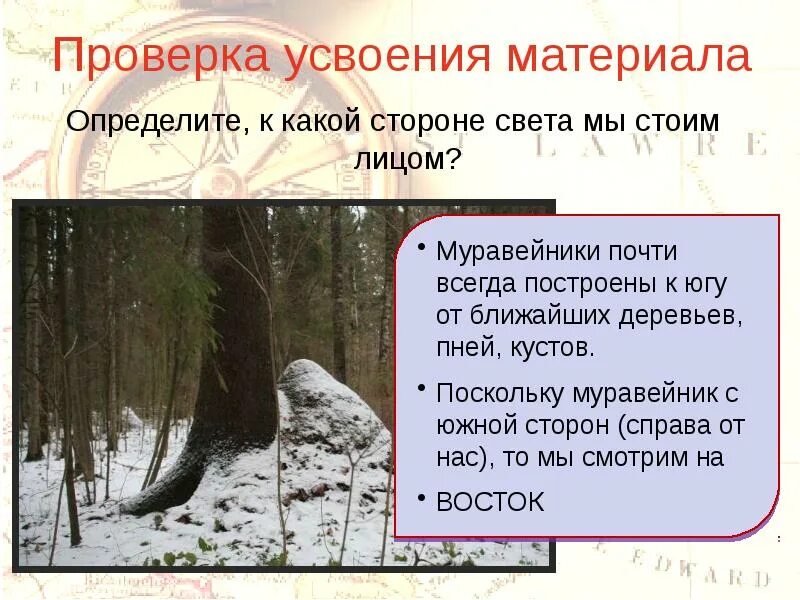 Проверка усвоения материала

Определите, к какой стороне света мы стоим лицом?

• Муравейники почти всегда построены к югу от ближайших деревьев, пней, кустов.

• Поскольку муравейник с южной сторон (справа от нас), то мы смотрим на

• ВОСТОК